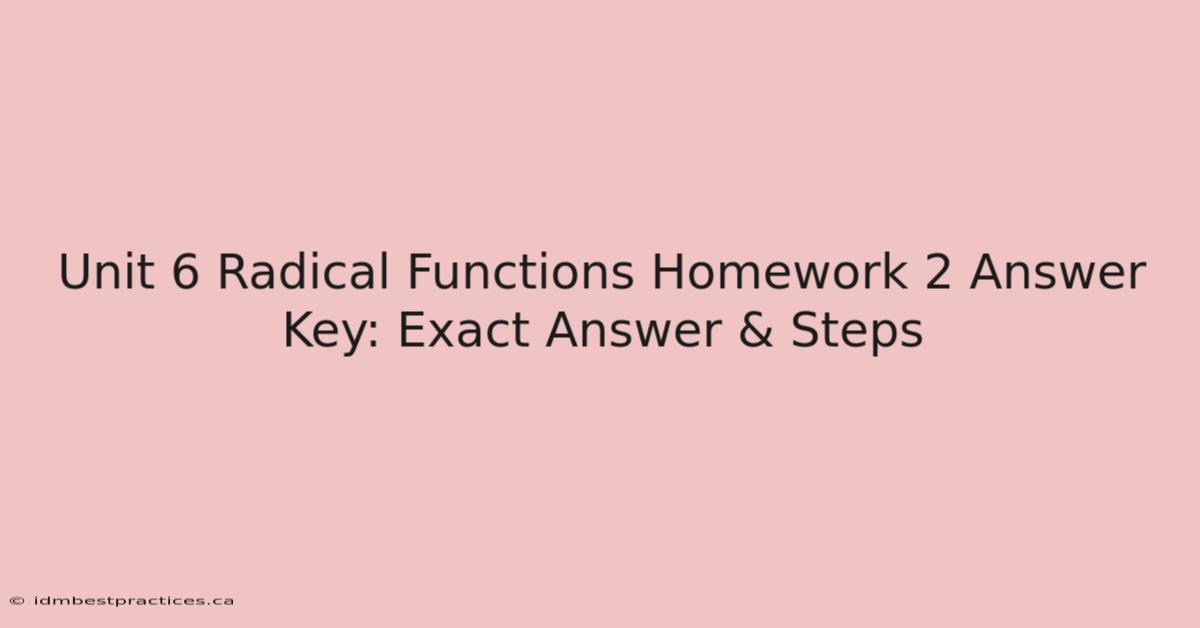 Unit 6 Radical Functions Homework 2 Answer Key: Exact Answer & Steps

© idmbestpractices.ca